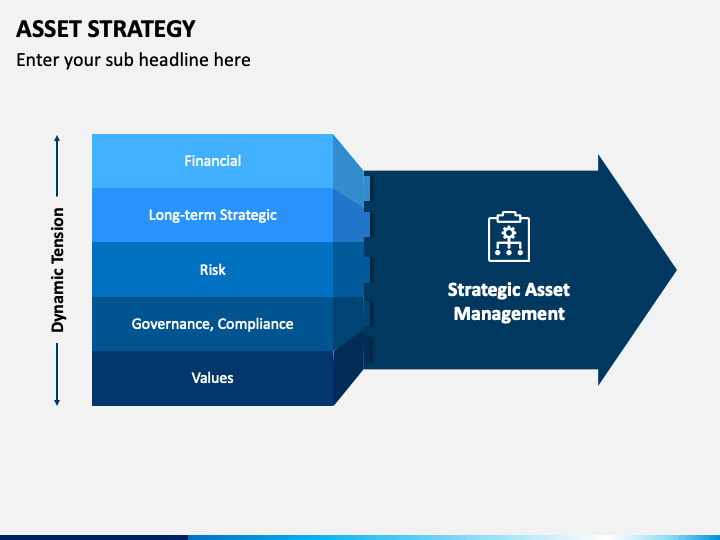 ASSET STRATEGY
Enter your sub headline here

Dynamic Tension

Financial
Long-term Strategic
Risk
Governance, Compliance
Values

Strategic Asset Management